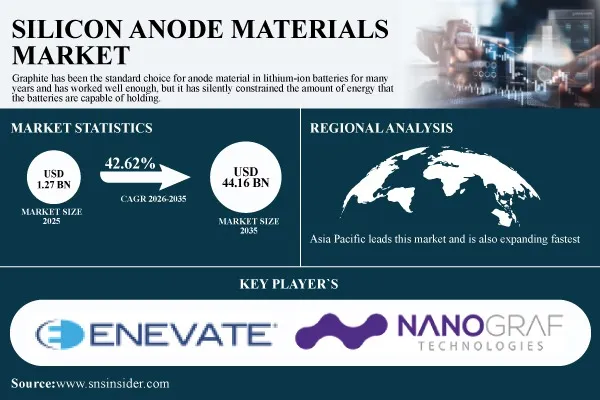 SILICON ANODE MATERIALS MARKET

Graphite has been the standard choice for anode material in lithium-ion batteries for many years and has worked well enough, but it has silently constrained the amount of energy that the batteries are capable of holding.

MARKET STATISTICS

USD 1.27 BN

MARKET SIZE 2025

42.62%

CAGR 2026-2035

USD 44.16 BN

MARKET SIZE 2035

REGIONAL ANALYSIS

Asia Pacific leads this market and is also expanding fastest

KEY PLAYER`S

ENEVATE

NANOGRAF TECHNOLOGIES

Source:www.snsinsider.com